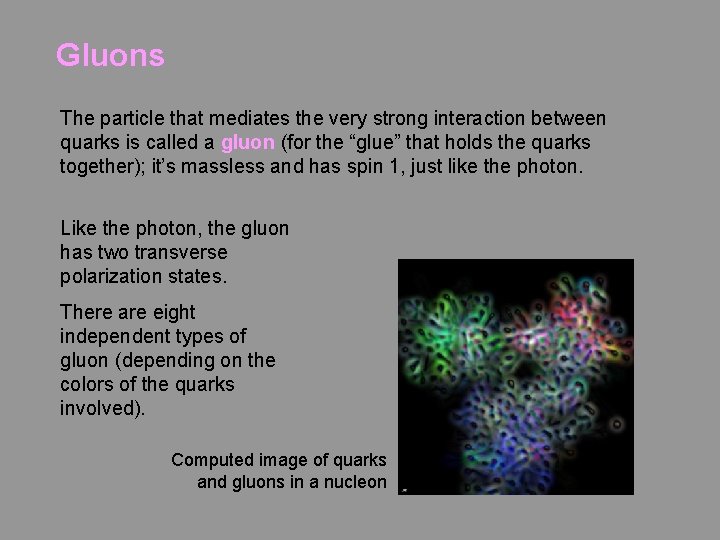 Gluons

The particle that mediates the very strong interaction between quarks is called a gluon (for the “glue” that holds the quarks together); it’s massless and has spin 1, just like the photon.

Like the photon, the gluon has two transverse polarization states.

There are eight independent types of gluon (depending on the colors of the quarks involved).

Computed image of quarks and gluons in a nucleon